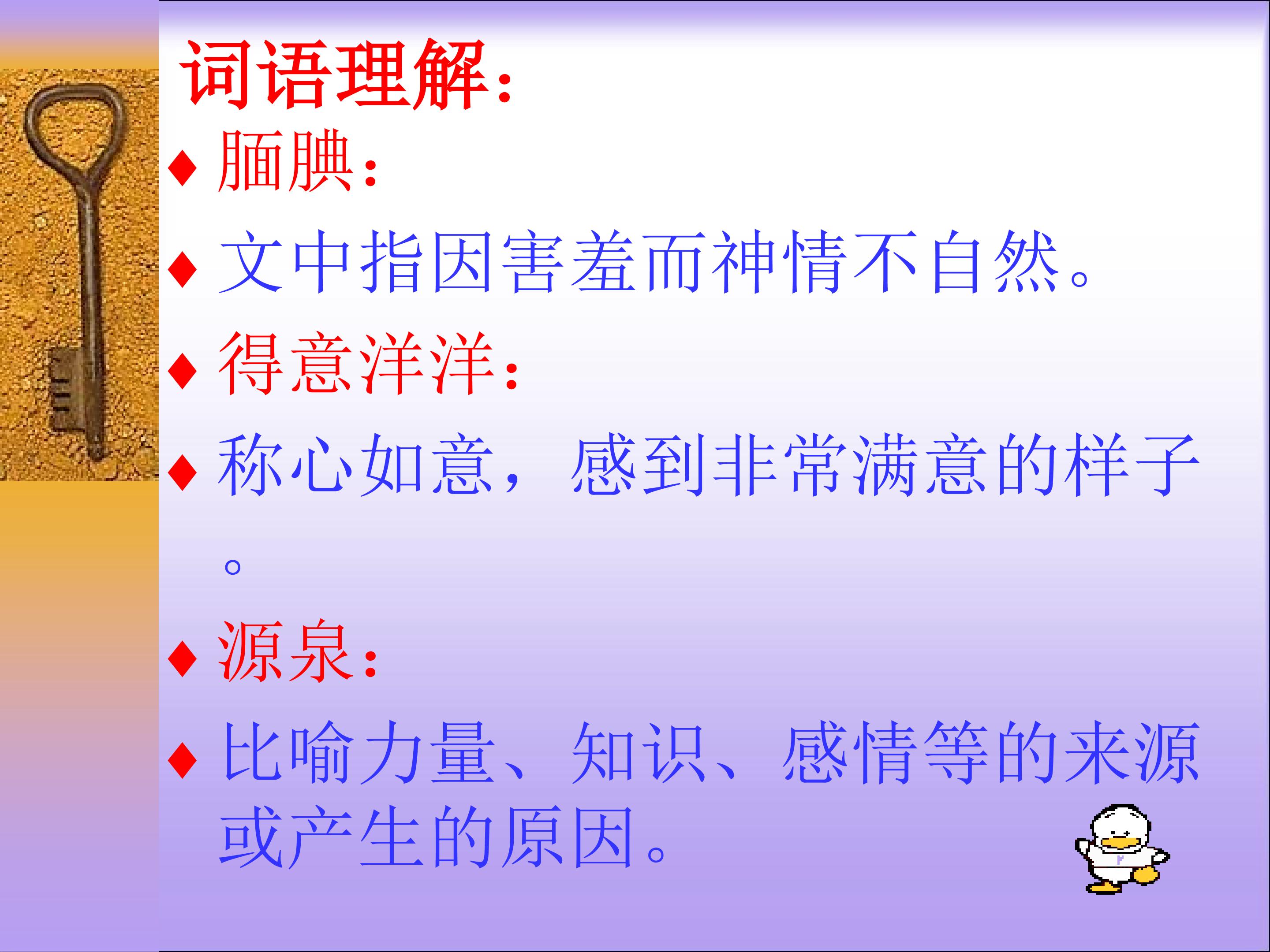 词语理解：

♦ 腼腆：

♦ 文中指因害羞而神情不自然。

♦ 得意洋洋：

♦ 称心如意，感到非常满意的样子。

♦ 源泉：

♦ 比喻力量、知识、感情等的来源或产生的原因。